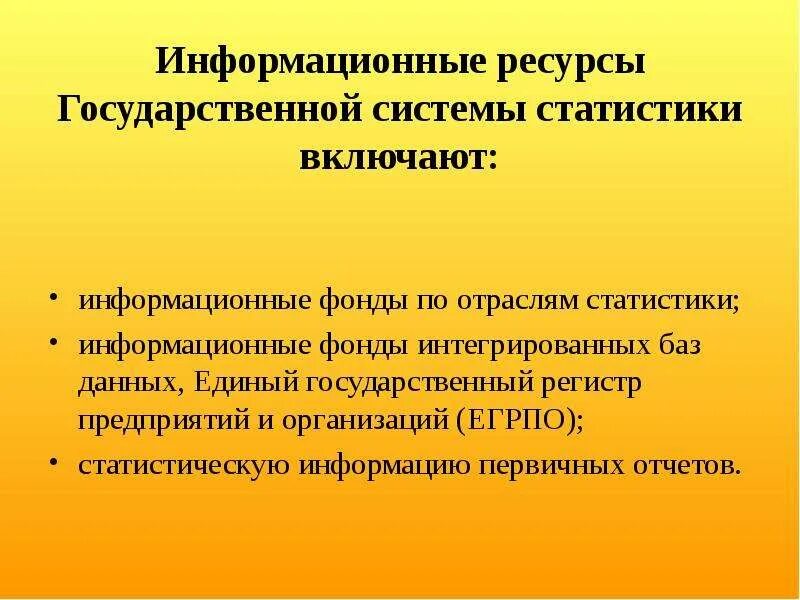 Информационные ресурсы Государственной системы статистики включают:

• информационные фонды по отраслям статистики;
• информационные фонды интегрированных баз данных, Единый государственный регистр предприятий и организаций (ЕГРПО);
• статистическую информацию первичных отчетов.